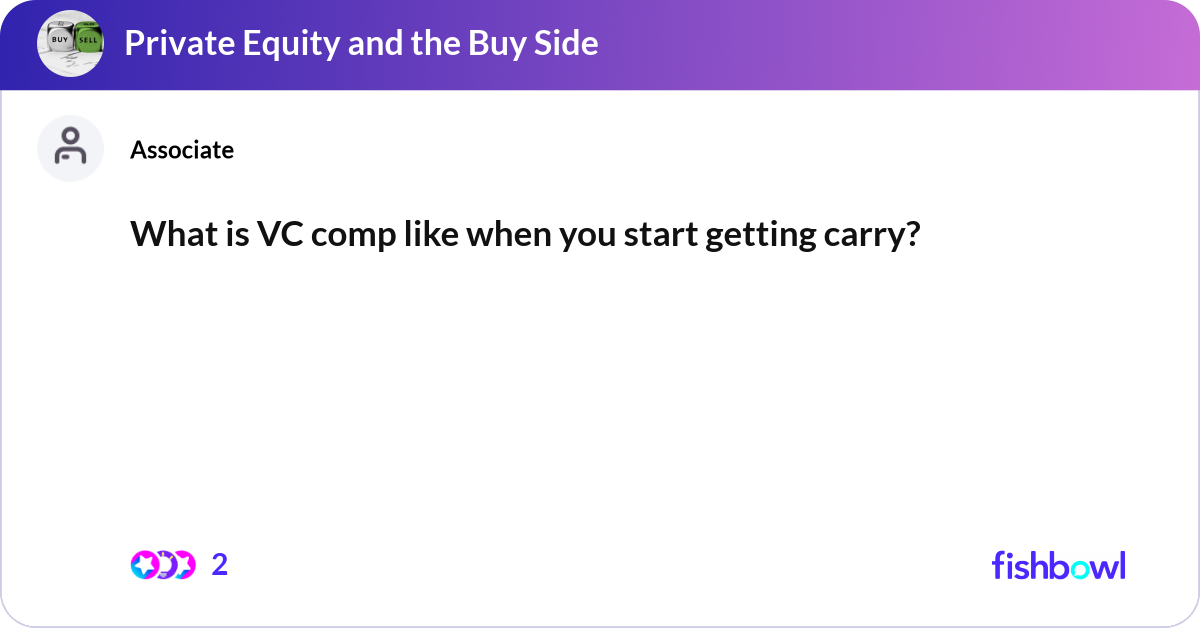 BUY SELL

Private Equity and the Buy Side

Associate

What is VC comp like when you start getting carry?

2

fishbowl